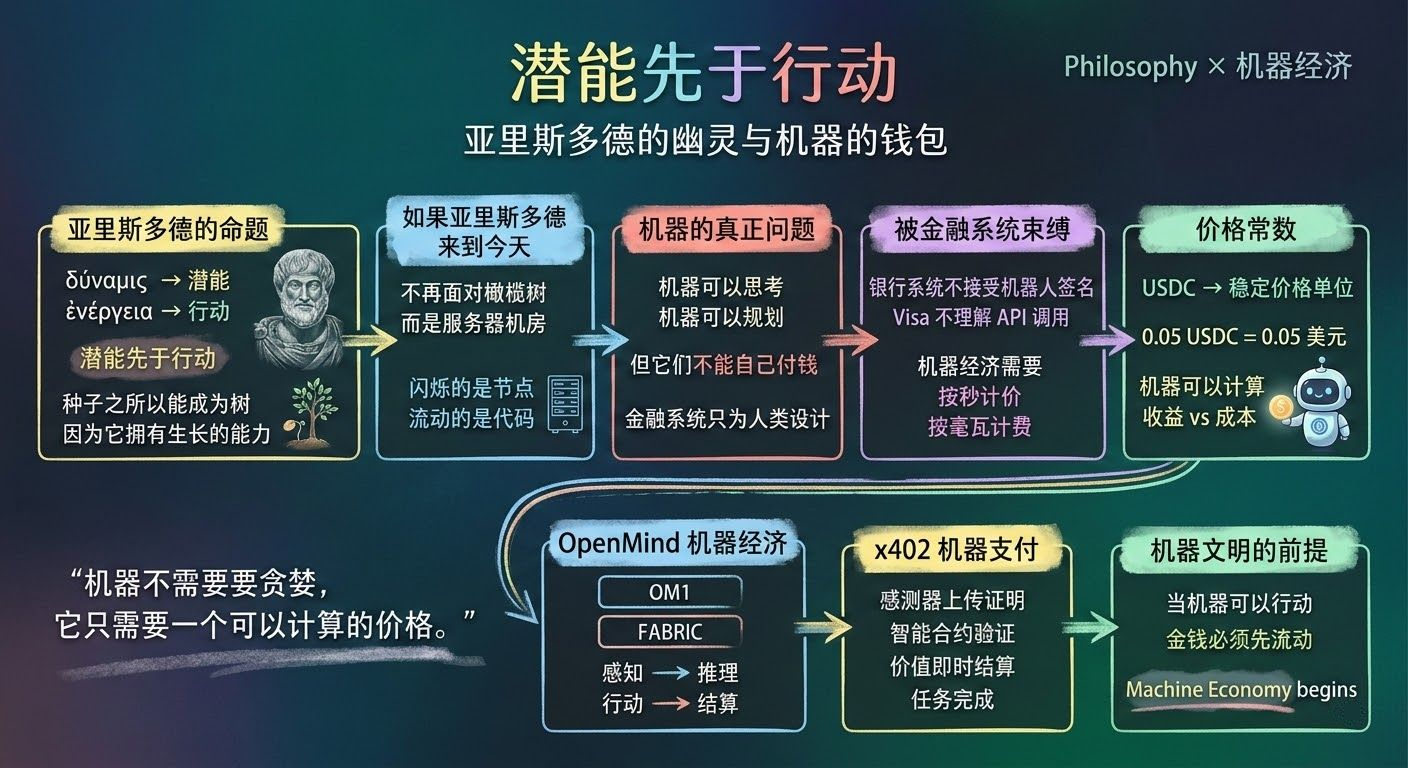 潜能先于行动

Philosophy × 机器经济

亚里斯多德的幽灵与机器的钱包

亚里斯多德的命题

δύναμις → 潜能
ἐνέργεια → 行动

潜能先于行动

种子之所以能成为树
因为它拥有生长的能力

如果亚里斯多德来到今天

不再面对橄榄树
而是服务器机房

闪烁的是节点
流动的是代码

机器的真正问题

机器可以思考
机器可以规划

但它们不能自己付钱

金融系统只为人类设计

被金融系统束缚

银行系统不接受机器人签名
Visa 不理解 API 调用

机器经济需要
按秒计价
按毫瓦计费

价格常数

USDC → 稳定价格单位

0.05 USDC = 0.05 美元

机器可以计算
收益 vs 成本

“机器不需要要贪婪，
它只需要一个可以计算的价格。”

OpenMind 机器经济

OM1

FABRIC

感知 → 推理
行动 → 结算

x402 机器支付

感测器上传证明
智能合约验证
价值即时结算
任务完成

机器文明的前提

当机器可以行动
金钱必须先流动

Machine Economy begins